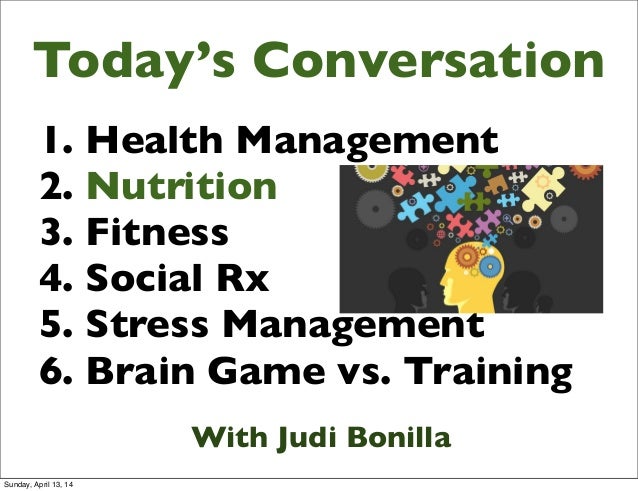 Today's Conversation

1. Health Management
2. Nutrition
3. Fitness
4. Social Rx
5. Stress Management
6. Brain Game vs. Training

With Judi Bonilla

Sunday, April 13, 14